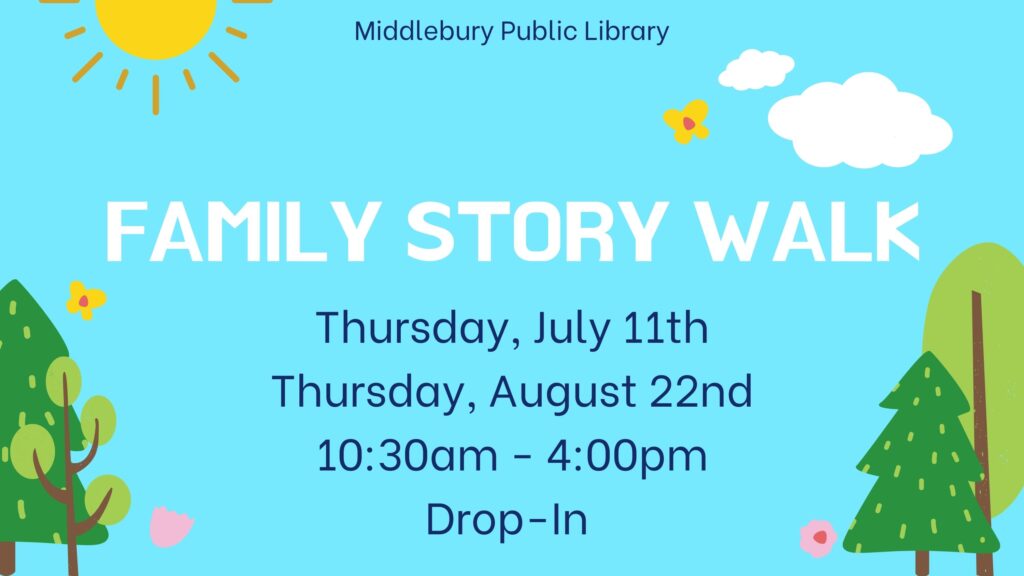 Middlebury Public Library

FAMILY STORY WALK

Thursday, July 11th
Thursday, August 22nd
10:30am - 4:00pm
Drop-In